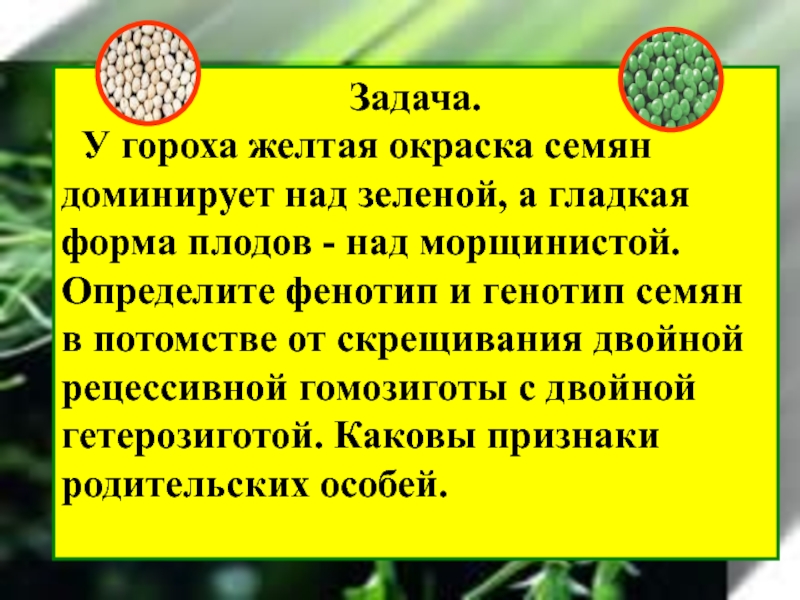 Задача.

У гороха желтая окраска семян доминирует над зеленой, а гладкая форма плодов - над морщинистой. Определите фенотип и генотип семян в потомстве от скрещивания двойной рецессивной гомозиготы с двойной гетерозиготой. Каковы признаки родительских особей.